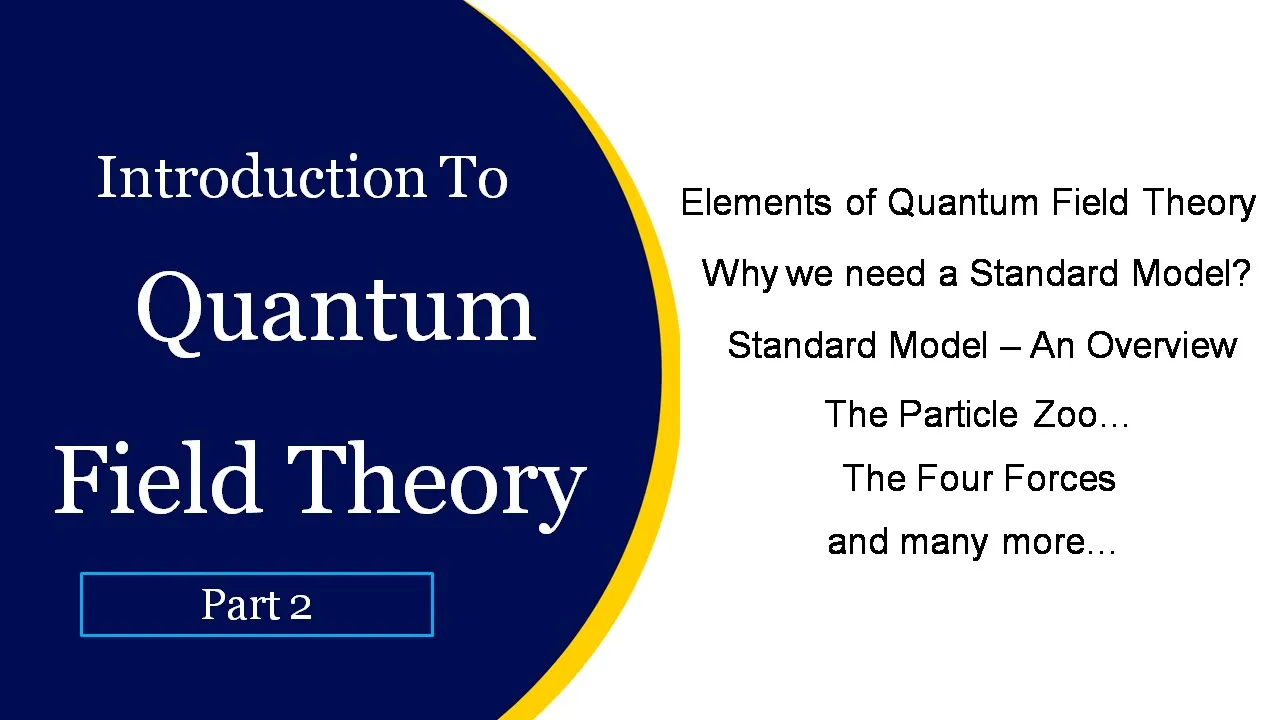 Introduction To

Quantum

Field Theory

Part 2

Elements of Quantum Field Theory

Why we need a Standard Model?

Standard Model – An Overview

The Particle Zoo…

The Four Forces

and many more…